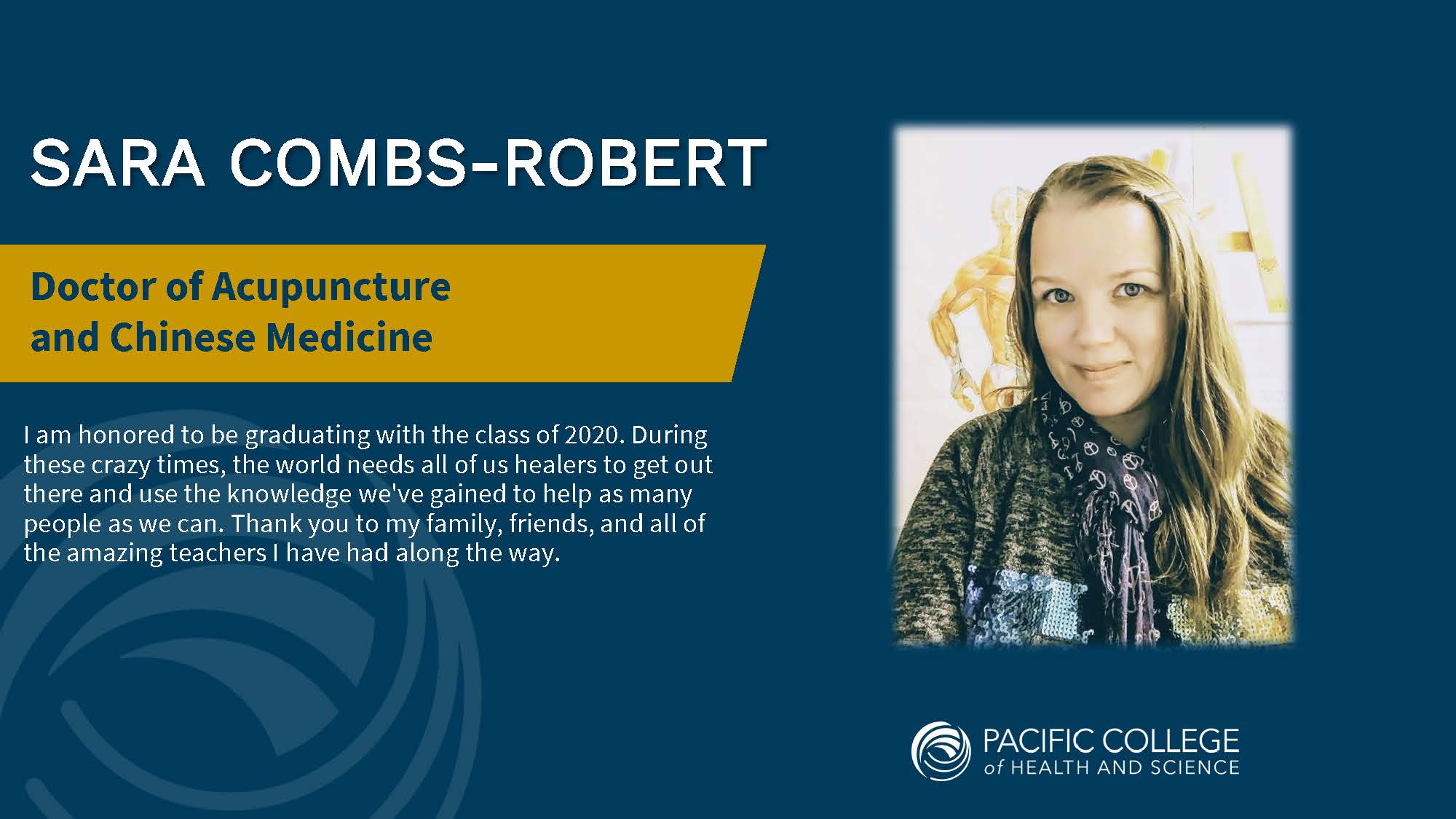 SARA COMBS-ROBERT

Doctor of Acupuncture and Chinese Medicine

I am honored to be graduating with the class of 2020. During these crazy times, the world needs all of us healers to get out there and use the knowledge we've gained to help as many people as we can. Thank you to my family, friends, and all of the amazing teachers I have had along the way.

PACIFIC COLLEGE of HEALTH AND SCIENCE